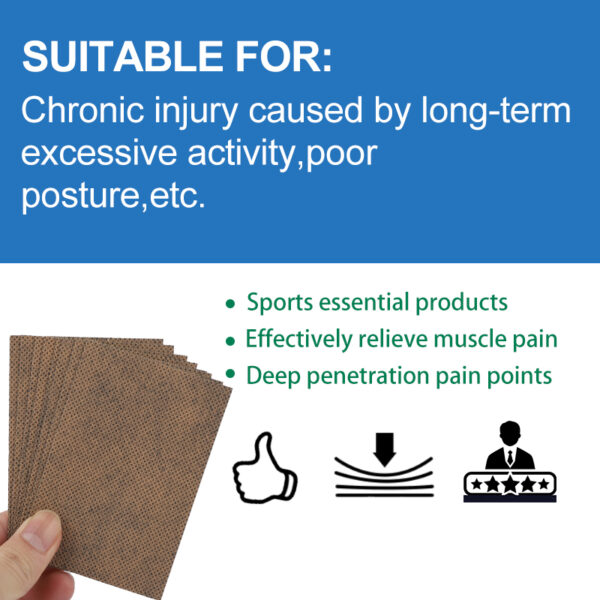 SUITABLE FOR:
Chronic injury caused by long-term excessive activity,poor posture,etc.

• Sports essential products
• Effectively relieve muscle pain
• Deep penetration pain points